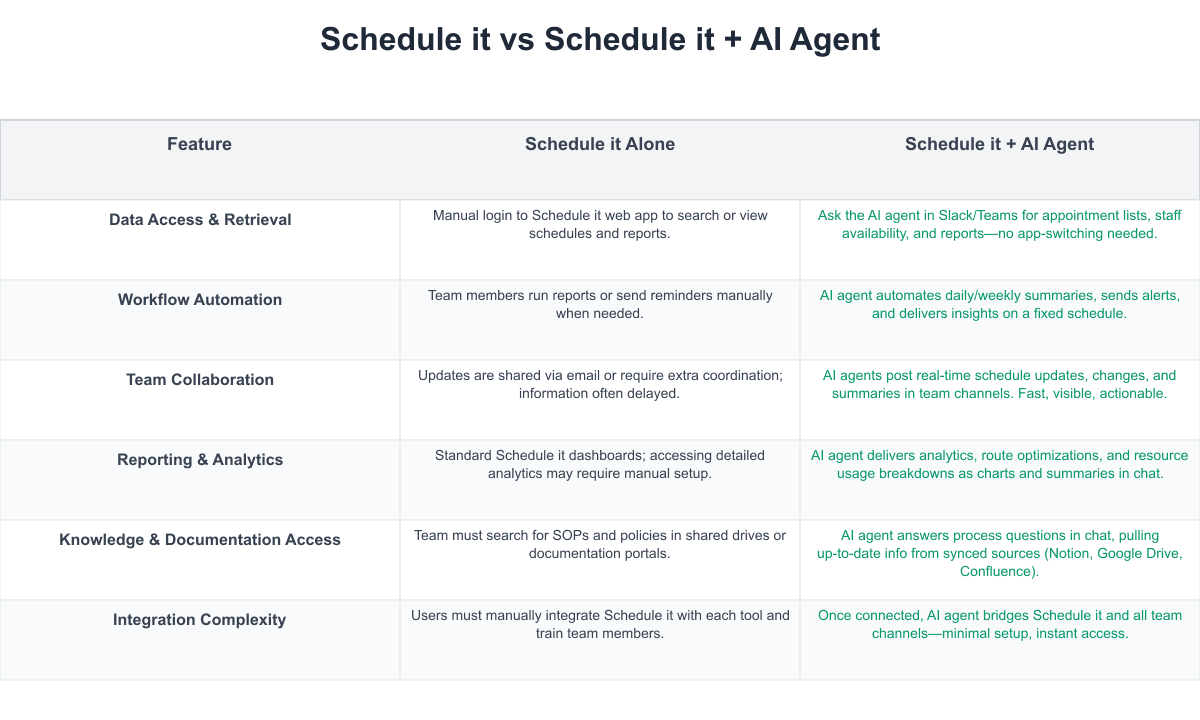 Schedule it vs Schedule it + AI Agent

| Feature | Schedule it Alone | Schedule it + AI Agent |
|---|---|---|
| Data Access & Retrieval | Manual login to Schedule it web app to search or view schedules and reports. | Ask the AI agent in Slack/Teams for appointment lists, staff availability, and reports—no app-switching needed. |
| Workflow Automation | Team members run reports or send reminders manually when needed. | AI agent automates daily/weekly summaries, sends alerts, and delivers insights on a fixed schedule. |
| Team Collaboration | Updates are shared via email or require extra coordination; information often delayed. | AI agents post real-time schedule updates, changes, and summaries in team channels. Fast, visible, actionable. |
| Reporting & Analytics | Standard Schedule it dashboards; accessing detailed analytics may require manual setup. | AI agent delivers analytics, route optimizations, and resource usage breakdowns as charts and summaries in chat. |
| Knowledge & Documentation Access | Team must search for SOPs and policies in shared drives or documentation portals. | AI agent answers process questions in chat, pulling up-to-date info from synced sources (Notion, Google Drive, Confluence). |
| Integration Complexity | Users must manually integrate Schedule it with each tool and train team members. | Once connected, AI agent bridges Schedule it and all team channels—minimal setup, instant access. |